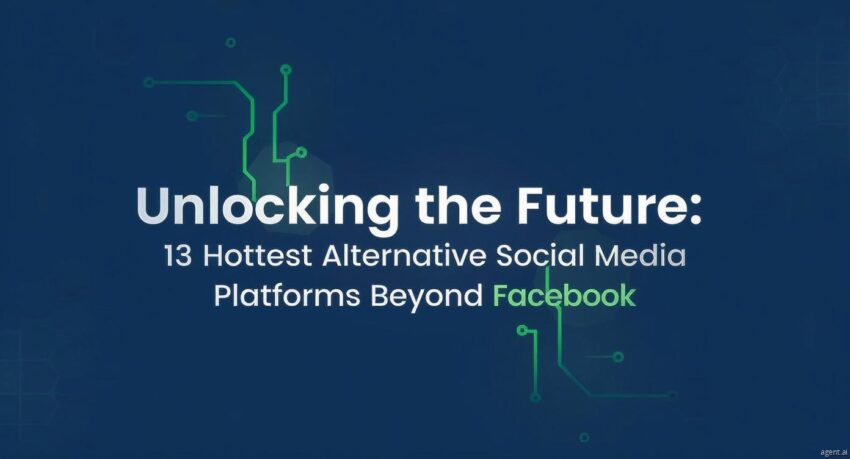 Unlocking the Future:
13 Hottest Alternative Social Media Platforms Beyond Facebook

agent.ai